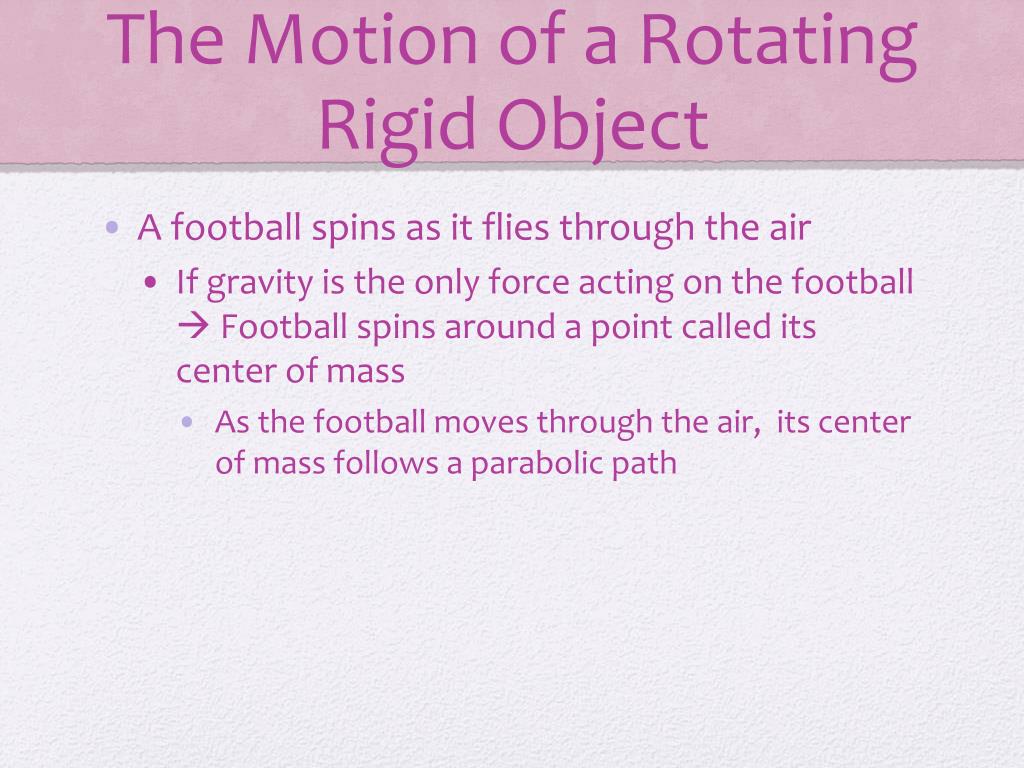 The Motion of a Rotating Rigid Object

• A football spins as it flies through the air
  • If gravity is the only force acting on the football → Football spins around a point called its center of mass
    • As the football moves through the air, its center of mass follows a parabolic path